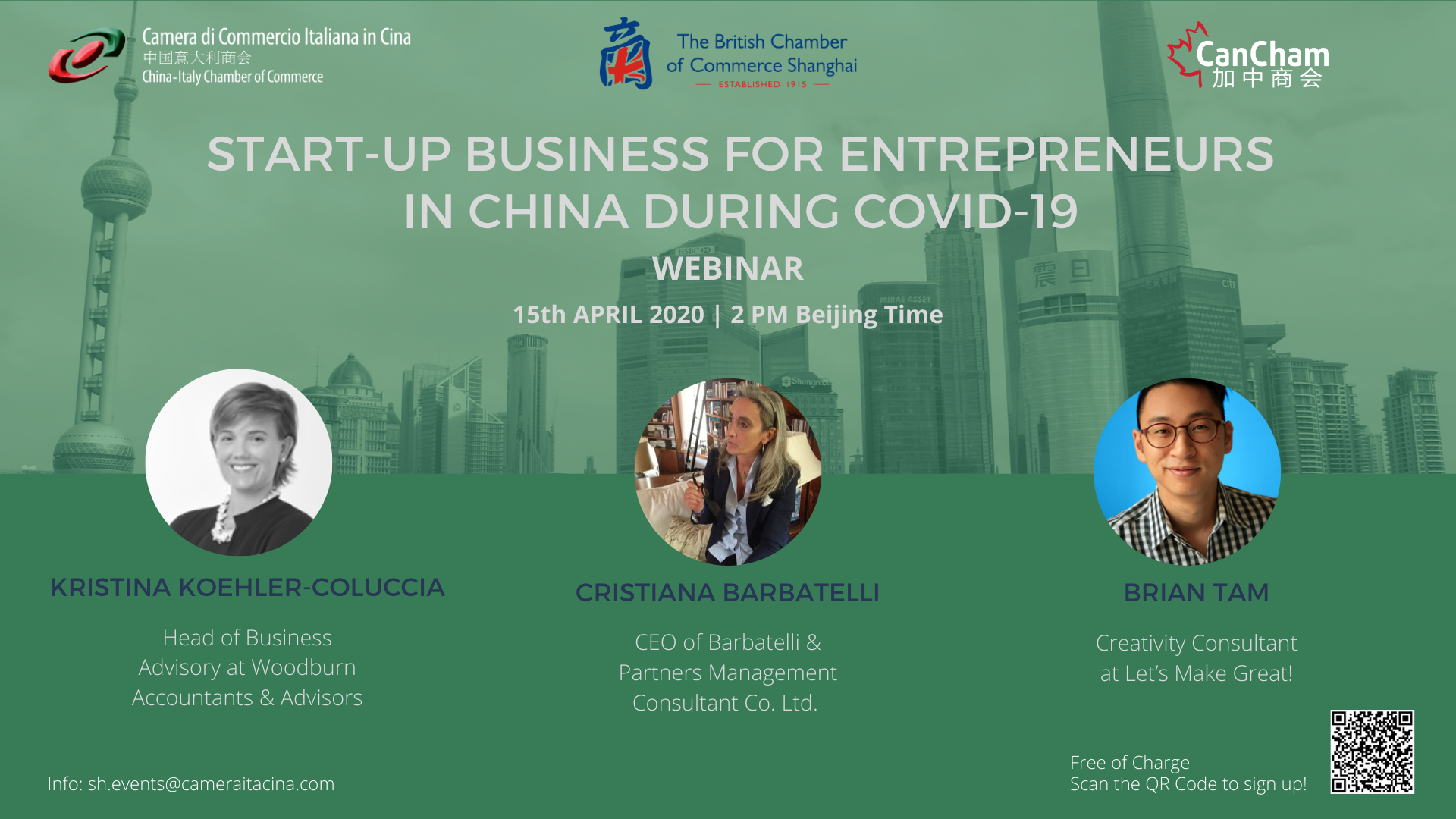 Camera di Commercio Italiana in Cina
中国意大利商会
China-Italy Chamber of Commerce

The British Chamber of Commerce Shanghai
ESTABLISHED 1915

CanCham
加中商会

START-UP BUSINESS FOR ENTREPRENEURS IN CHINA DURING COVID-19

WEBINAR

15th APRIL 2020 | 2 PM Beijing Time

KRISTINA KOEHLER-COLUCCIA

Head of Business Advisory at Woodburn Accountants & Advisors

CRISTIANA BARBATELLI

CEO of Barbatelli & Partners Management Consultant Co. Ltd.

BRIAN TAM

Creativity Consultant at Let's Make Great!

Info: sh.events@cameraitacina.com

Free of Charge
Scan the QR Code to sign up!